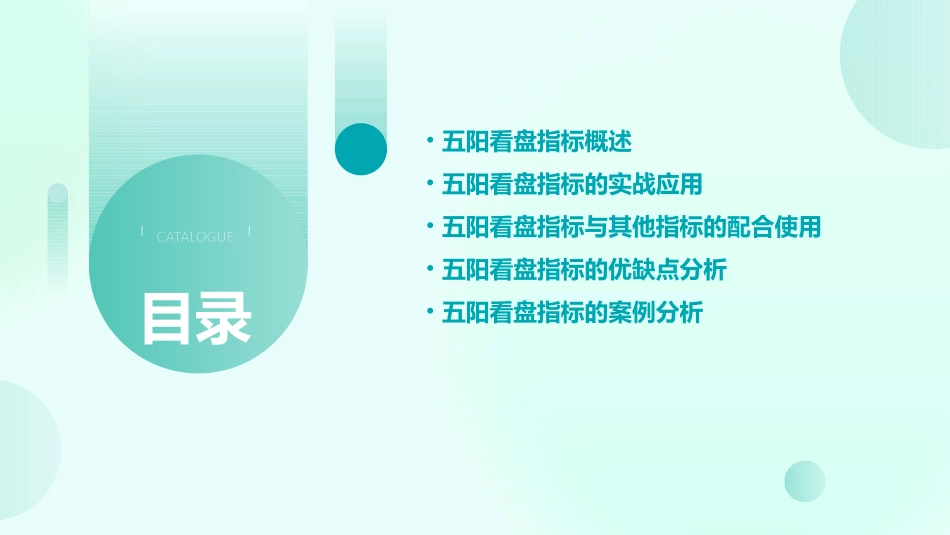 CATALOGUE

目录

• 五阳看盘指标概述
• 五阳看盘指标的实战应用
• 五阳看盘指标与其他指标的配合使用
• 五阳看盘指标的优缺点分析
• 五阳看盘指标的案例分析